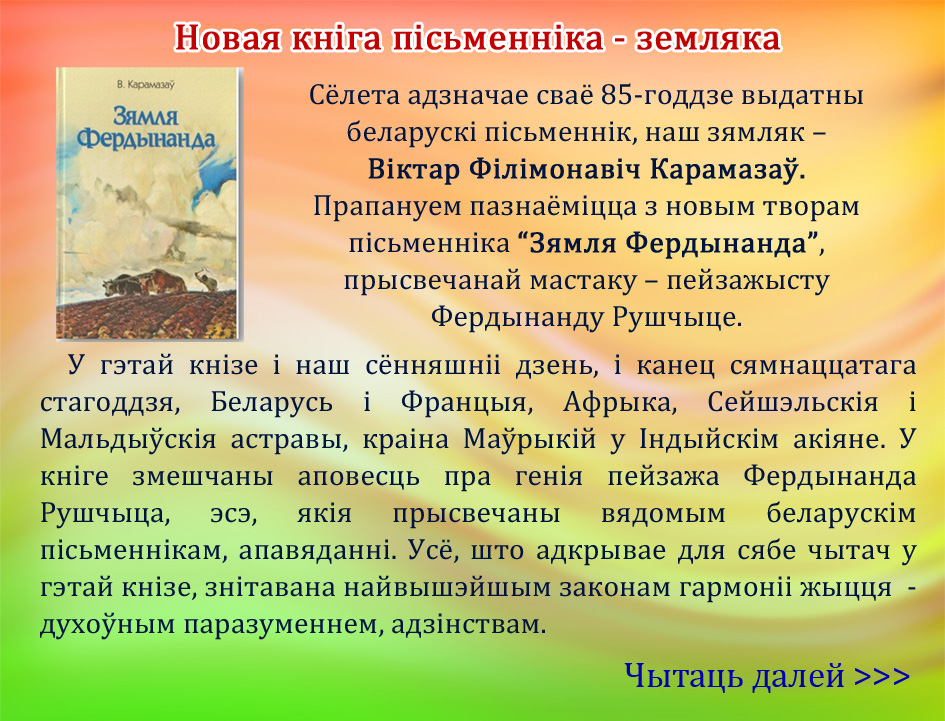 Новая кніга пісьменніка - земляка

В. Карамазаў

Зямля Фердынанда

Сёлета адзначае сваё 85-годдзе выдатны беларускі пісьменнік, наш зямляк – Віктар Філімонавіч Карамазаў. Прапануем пазнаёміцца з новым творам пісьменніка “Зямля Фердынанда”, прысвечанай мастаку – пейзажысту Фердынанду Рушчыце.

У гэтай кнізе і наш сённяшніі дзень, і канец сямнаццатага стагоддзя, Беларусь і Францыя, Афрыка, Сейшэльскія і Мальдыўскія астравы, краіна Маўрыкій у Індыйскім акіяне. У кніге змешчаны аповесць пра генія пейзажа Фердынанда Рушчыца, эсэ, якія прысвечаны вядомым беларускім пісьменнікам, апавяданні. Усё, што адкрывае для сябе чытач у гэтай кнізе, знітавана найвышэйшым законам гармоніі жыцця - духоўным паразуменнем, адзінствам.

Чытаць далей >>>